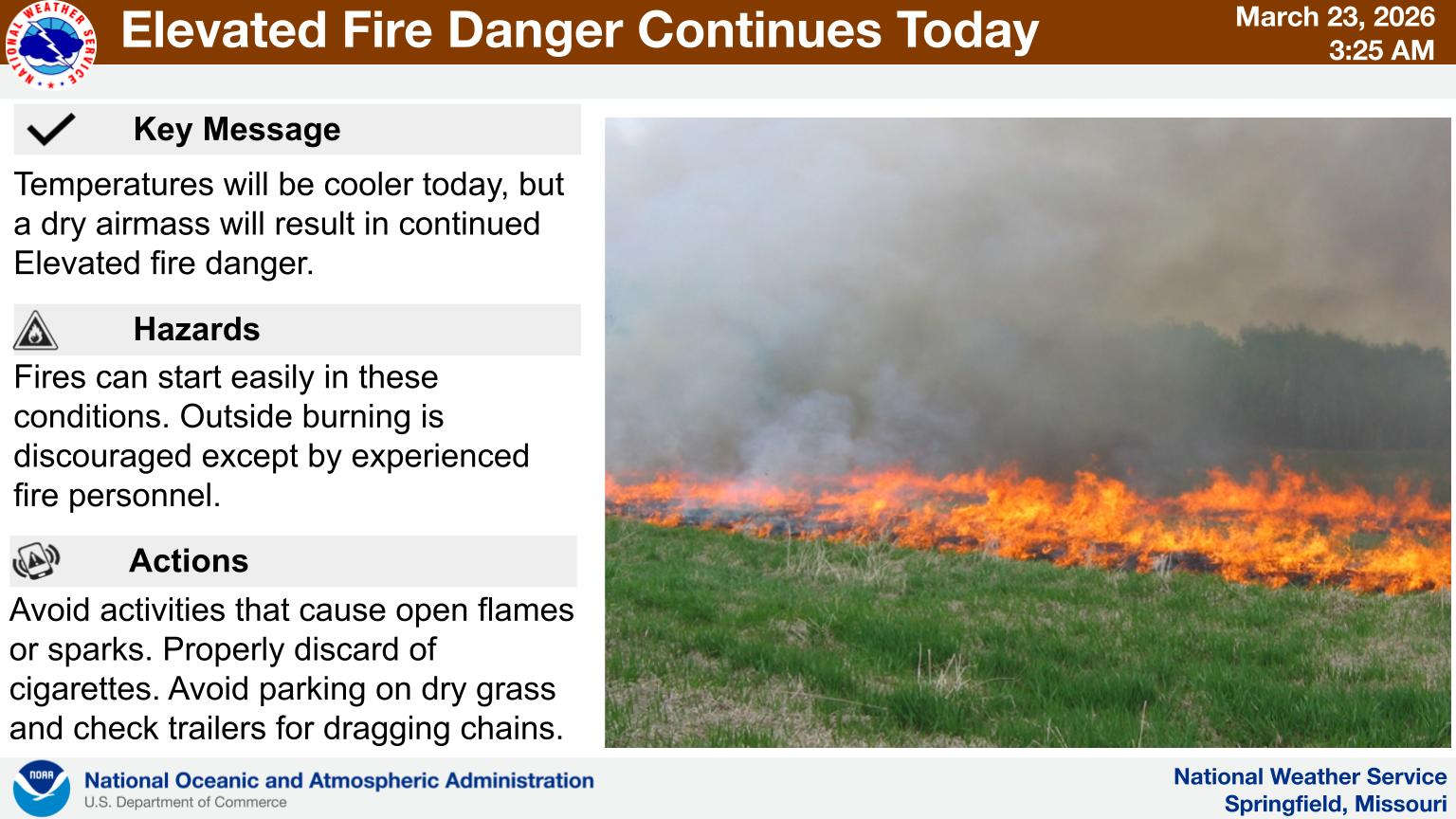 NATIONAL WEATHER SERVICE

Elevated Fire Danger Continues Today

March 23, 2026
3:25 AM

Key Message

Temperatures will be cooler today, but a dry airmass will result in continued Elevated fire danger.

Hazards

Fires can start easily in these conditions. Outside burning is discouraged except by experienced fire personnel.

Actions

Avoid activities that cause open flames or sparks. Properly discard of cigarettes. Avoid parking on dry grass and check trailers for dragging chains.

NOAA

National Oceanic and Atmospheric Administration
U.S. Department of Commerce

National Weather Service
Springfield, Missouri